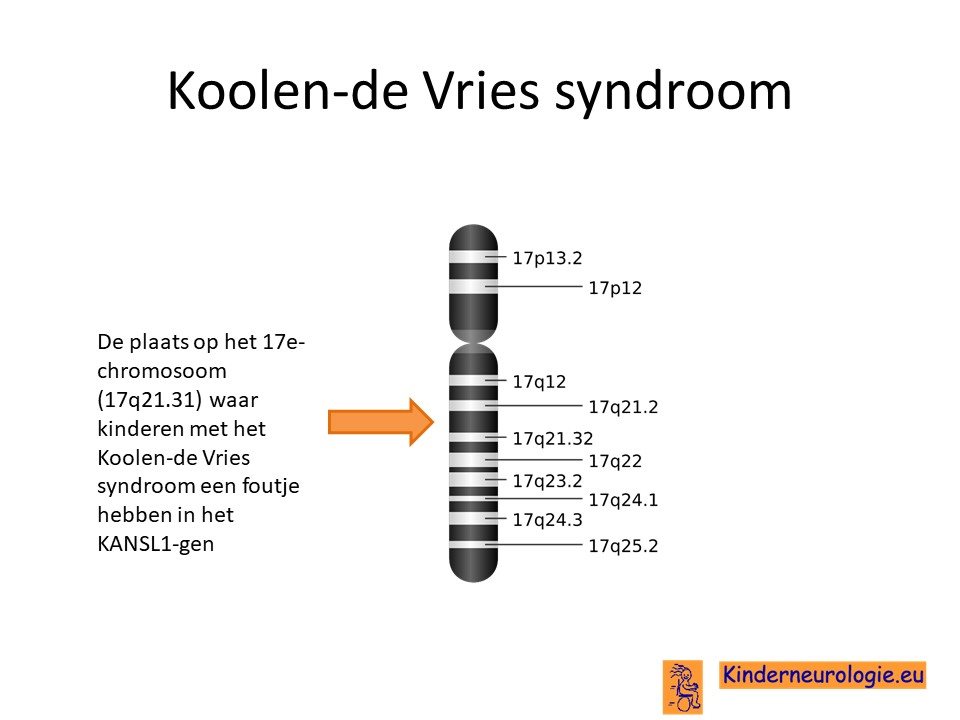 Koolen-de Vries syndroom

De plaats op het 17e-chromosoom (17q21.31) waar kinderen met het Koolen-de Vries syndroom een foutje hebben in het KANSL1-gen

17p13.2
17p12
17q12
17q21.2
17q21.32
17q22
17q23.2
17q24.1
17q24.3
17q25.2

Kinderneurologie.eu